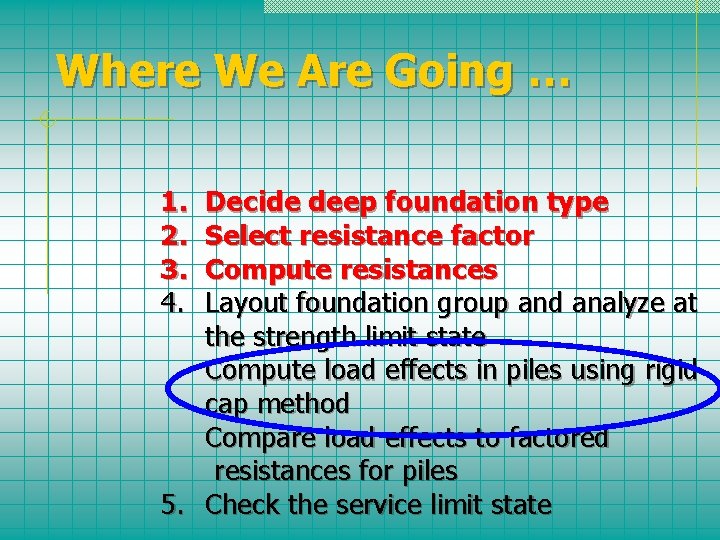 Where We Are Going …

1. Decide deep foundation type
2. Select resistance factor
3. Compute resistances
4. Layout foundation group and analyze at the strength limit state
Compute load effects in piles using rigid cap method
Compare load effects to factored resistances for piles
5. Check the service limit state